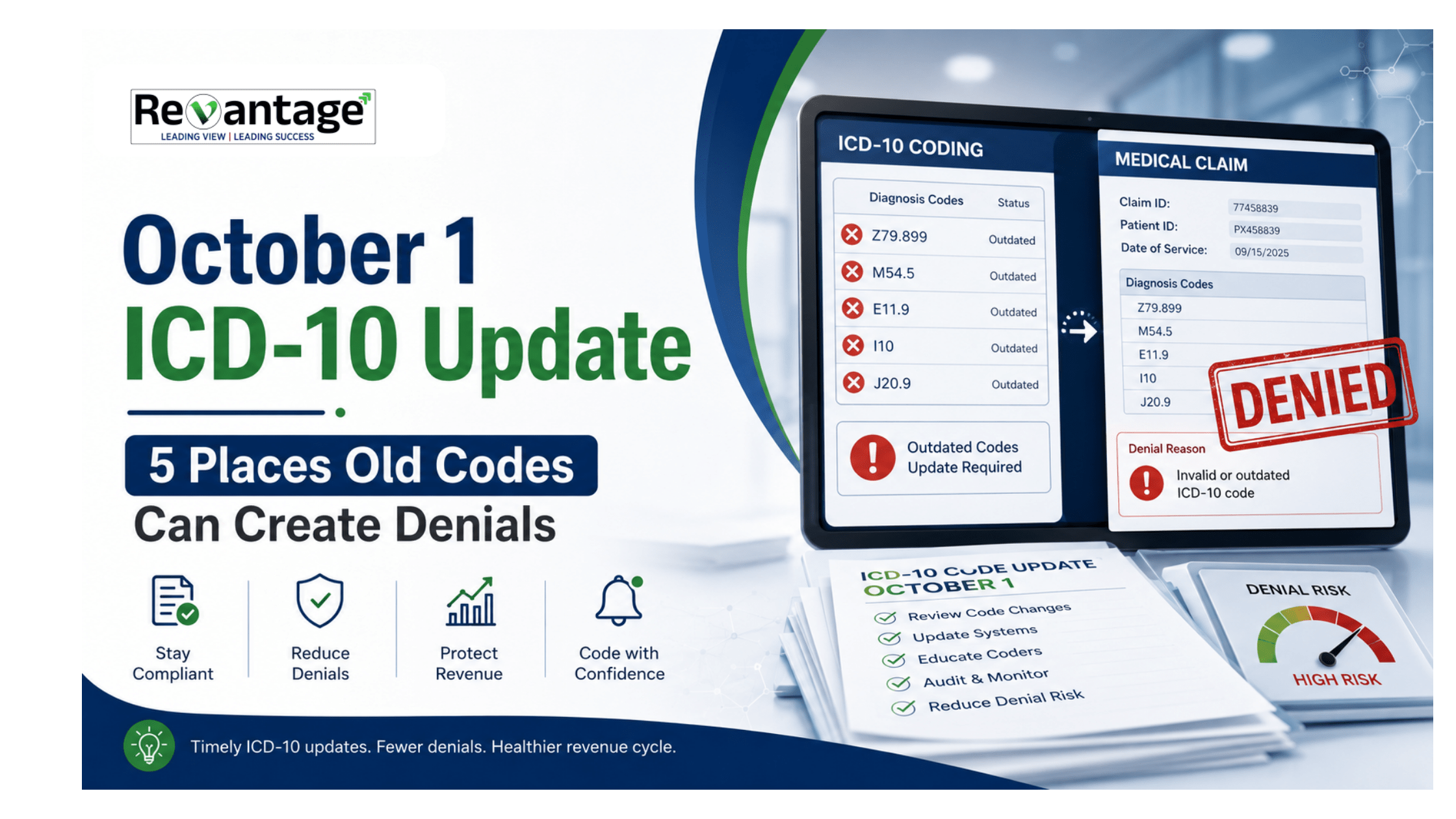 Revantage
LEADING VIEW | LEADING SUCCESS

October 1
ICD-10 Update

5 Places Old Codes
Can Create Denials

Stay Compliant

Reduce Denials

Protect Revenue

Code with Confidence

Timely ICD-10 updates. Fewer denials. Healthier revenue cycle.

ICD-10 CODING

| Diagnosis Codes | Status |
|---|---|
| Z79.899 | Outdated |
| M54.5 | Outdated |
| E11.9 | Outdated |
| I10 | Outdated |
| J20.9 | Outdated |

Outdated Codes
Update Required

MEDICAL CLAIM

Claim ID: 77458839
Patient ID: PX458839
Date of Service: 09/15/2025

Diagnosis Codes
Z79.899
M54.5
E11.9
I10
J20.9

DENIED

Denial Reason
Invalid or outdated ICD-10 code

ICD-10 CODE UPDATE
OCTOBER 1
Review Code Changes
Update Systems
Educate Coders
Audit & Monitor
Reduce Denial Risk

DENIAL RISK
HIGH RISK